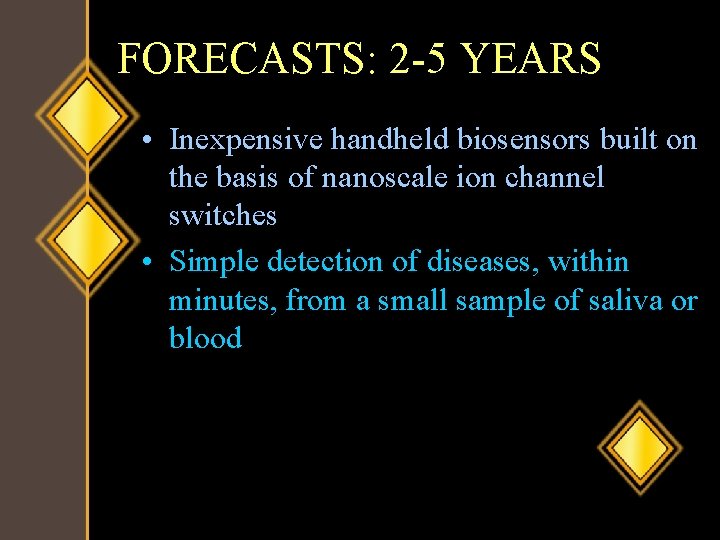 FORECASTS: 2-5 YEARS

• Inexpensive handheld biosensors built on the basis of nanoscale ion channel switches

• Simple detection of diseases, within minutes, from a small sample of saliva or blood